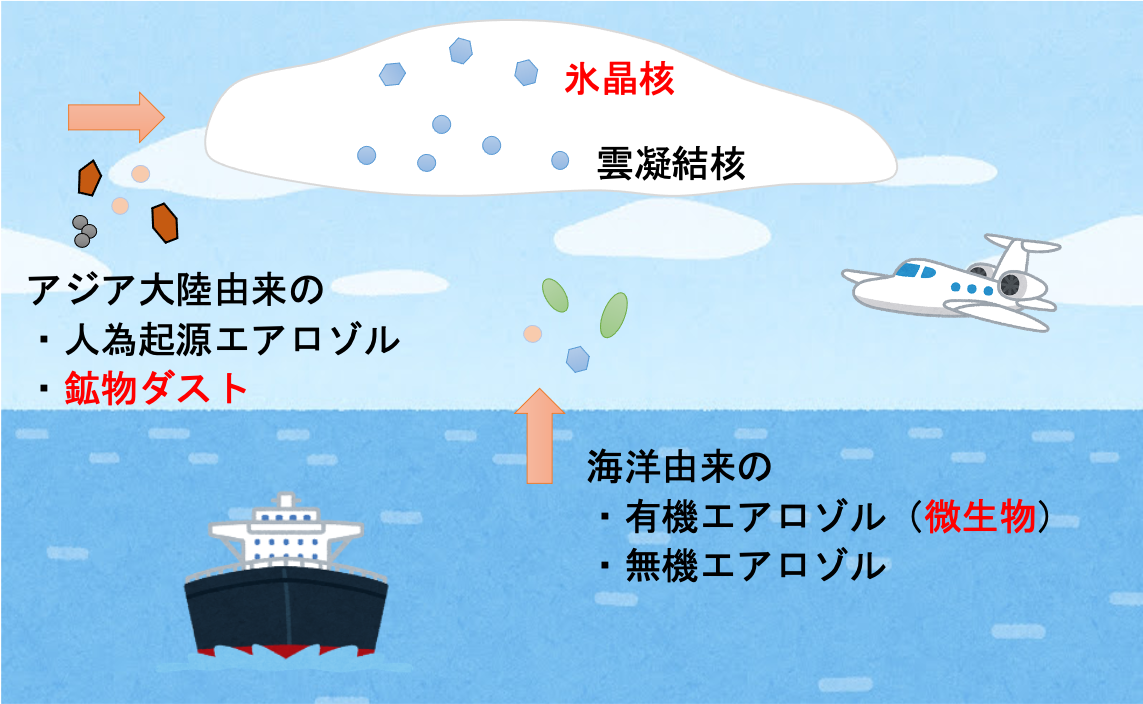 氷晶核

雲凝結核

アジア大陸由来の
・人為起源エアロゾル
・鉱物ダスト

海洋由来の
・有機エアロゾル（微生物）
・無機エアロゾル